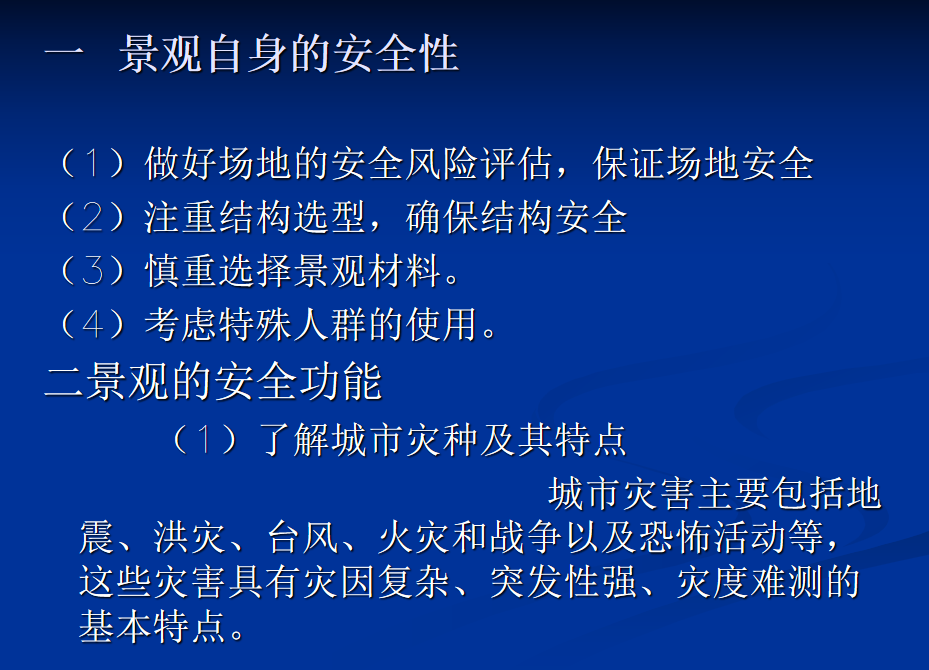 一 景观自身的安全性

（1）做好场地的安全风险评估，保证场地安全
（2）注重结构选型，确保结构安全
（3）慎重选择景观材料。
（4）考虑特殊人群的使用。

二景观的安全功能

（1）了解城市灾种及其特点

城市灾害主要包括地震、洪灾、台风、火灾和战争以及恐怖活动等，这些灾害具有灾因复杂、突发性强、灾度难测的基本特点。